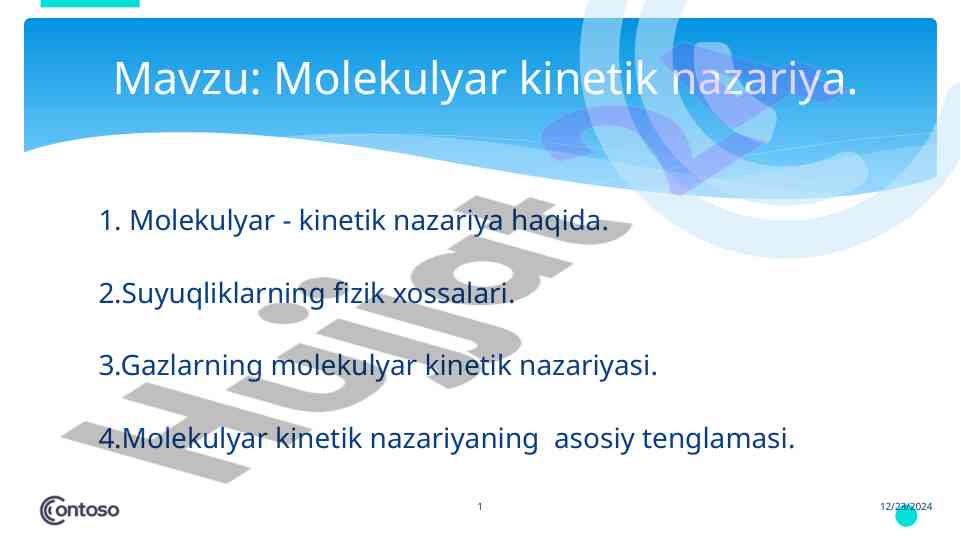 Mavzu: Molekulyar kinetik nazariya.

1. Molekulyar - kinetik nazariya haqida.

2.Suyuqliklarning fizik xossalari.

3.Gazlarning molekulyar kinetik nazariyasi.

4.Molekulyar kinetik nazariyaning asosiy tenglamasi.

Hujjat

Contoso

1

12/23/2024